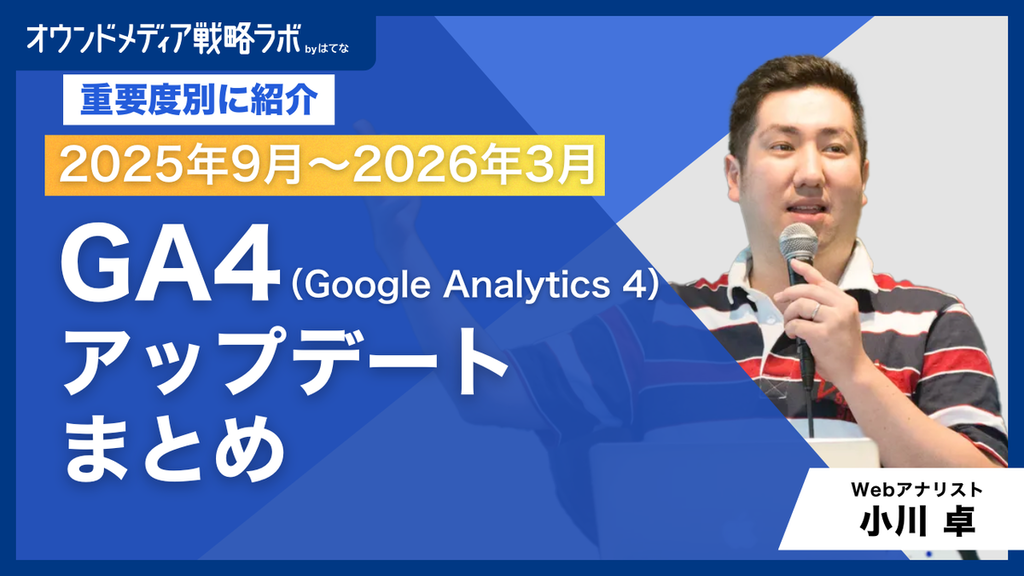 オウンドメディア戦略ラボ byはてな

重要度別に紹介

2025年9月～2026年3月

GA4 (Google Analytics 4)
アップデート
まとめ

Webアナリスト
小川 卓